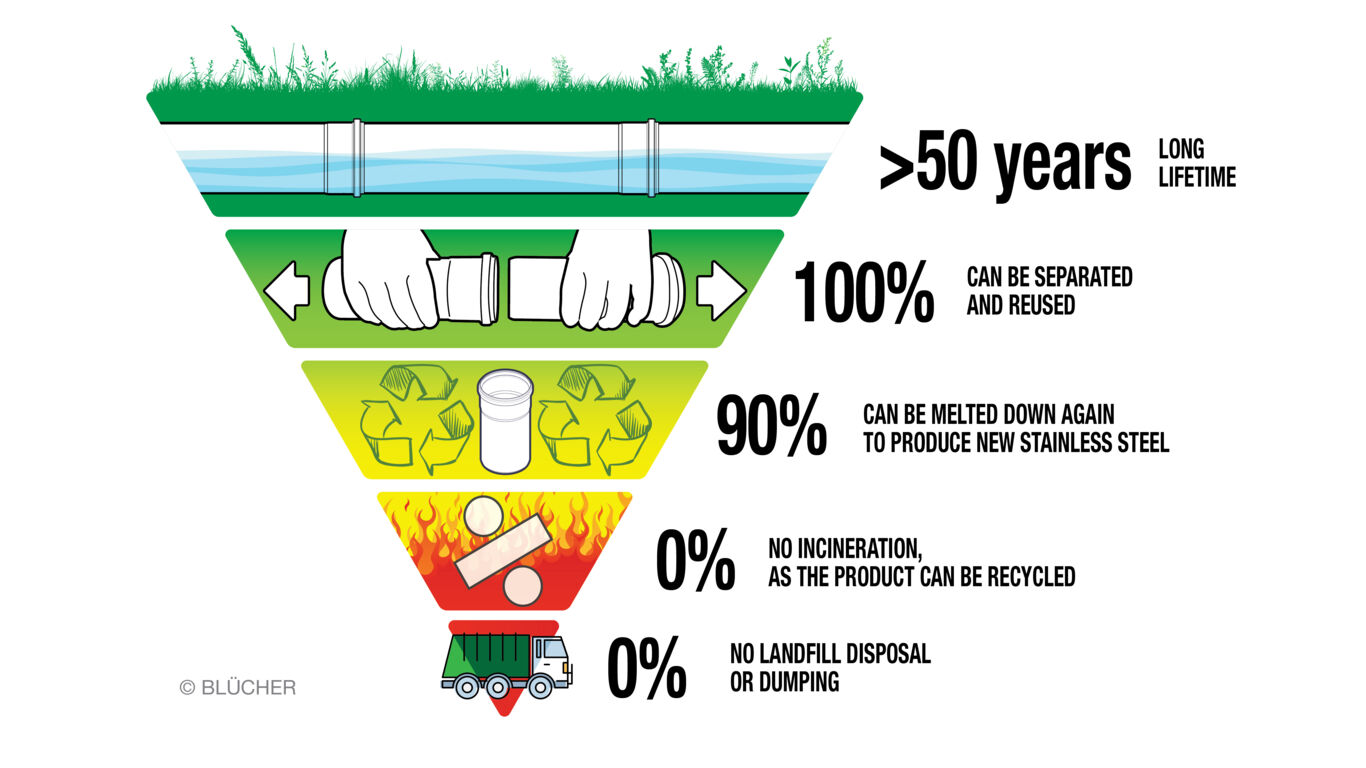 >50 years LONG LIFETIME

100% CAN BE SEPARATED AND REUSED

90% CAN BE MELTED DOWN AGAIN TO PRODUCE NEW STAINLESS STEEL

0% NO INCINERATION, AS THE PRODUCT CAN BE RECYCLED

0% NO LANDFILL DISPOSAL OR DUMPING

© BLÜCHER